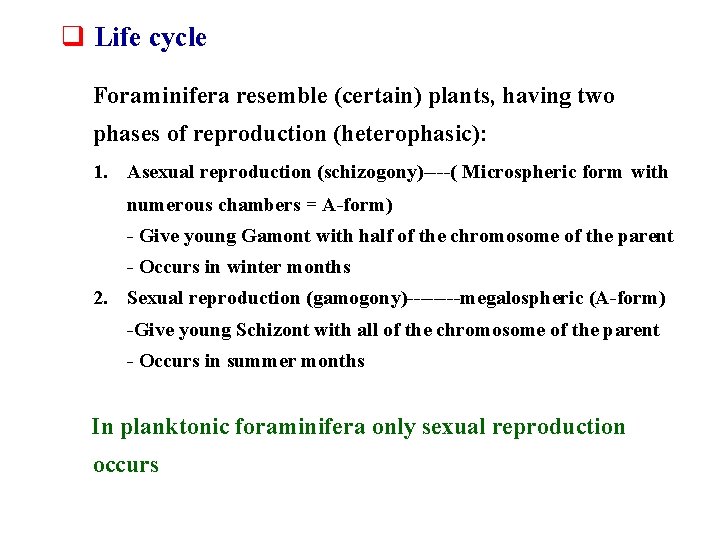 Life cycle

Foraminifera resemble (certain) plants, having two phases of reproduction (heterophasic):

1. Asexual reproduction (schizogony)----( Microspheric form with numerous chambers = A-form)
- Give young Gamont with half of the chromosome of the parent
- Occurs in winter months
2. Sexual reproduction (gamogony)-------megalospheric (A-form)
-Give young Schizont with all of the chromosome of the parent
- Occurs in summer months

In planktonic foraminifera only sexual reproduction occurs